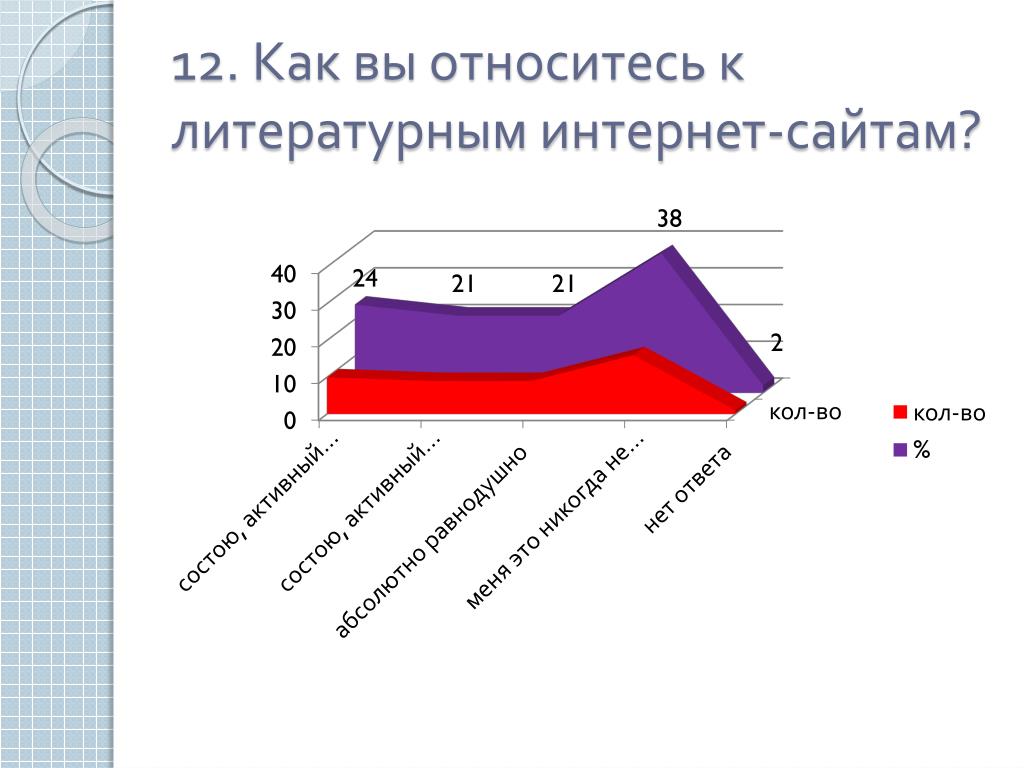 12. Как вы относитесь к литературным интернет-сайтам?

40
30
20
10
0

24
21
21
38
2

состою, активный...
состою, активный...
абсолютно равнодушно
меня это никогда не...
нет ответа

кол-во

кол-во
%